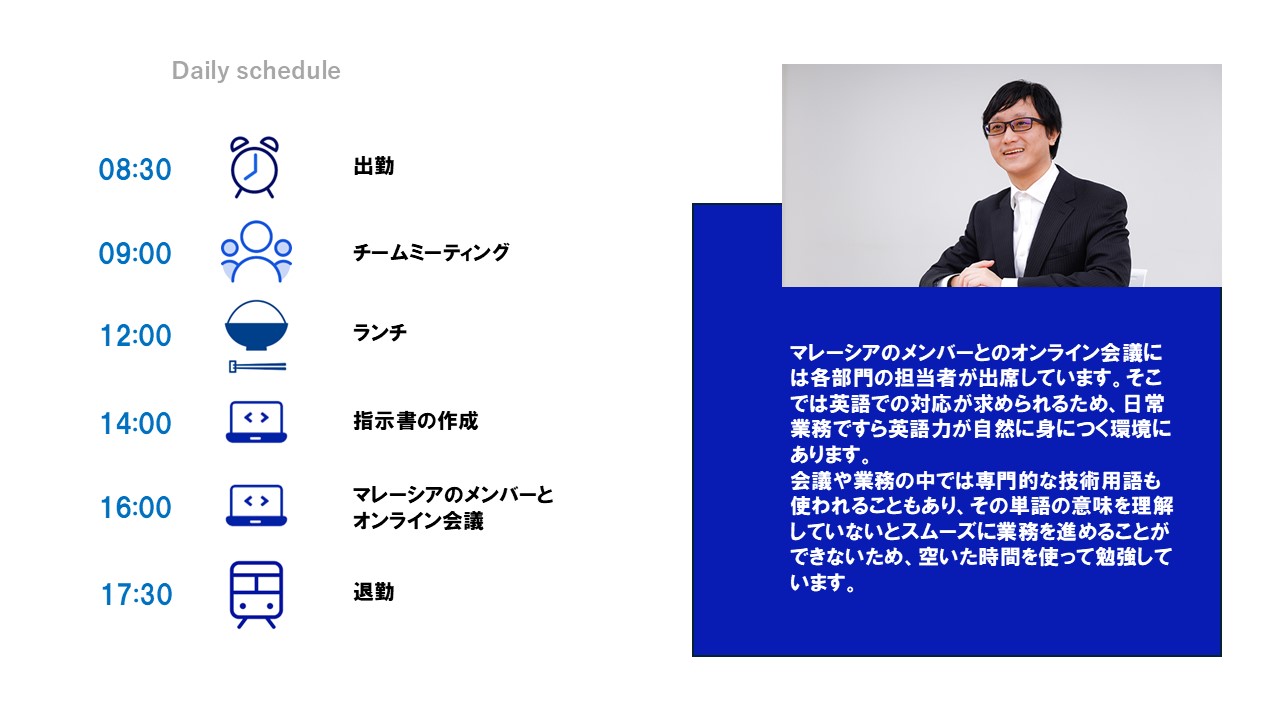 Daily schedule

08:30 出勤

09:00 チームミーティング

12:00 ランチ

14:00 指示書の作成

16:00 マレーシアのメンバーとオンライン会議

17:30 退勤

マレーシアのメンバーとのオンライン会議には各部門の担当者が出席しています。そこでは英語での対応が求められるため、日常業務ですら英語力が自然に身につく環境にあります。
会議や業務の中では専門的な技術用語も使われることもあり、その単語の意味を理解していないとスムーズに業務を進めることができないため、空いた時間を使って勉強しています。